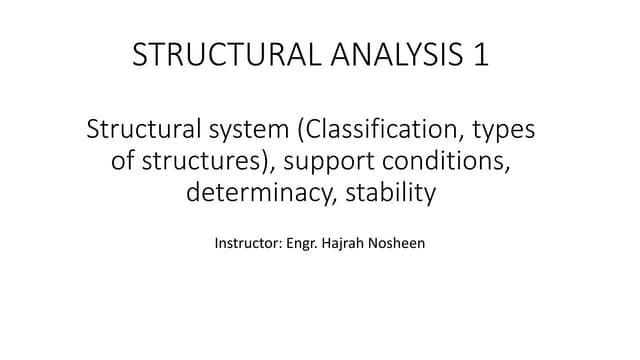 STRUCTURAL ANALYSIS 1

Structural system (Classification, types of structures), support conditions, determinacy, stability

Instructor: Engr. Hajrah Nosheen